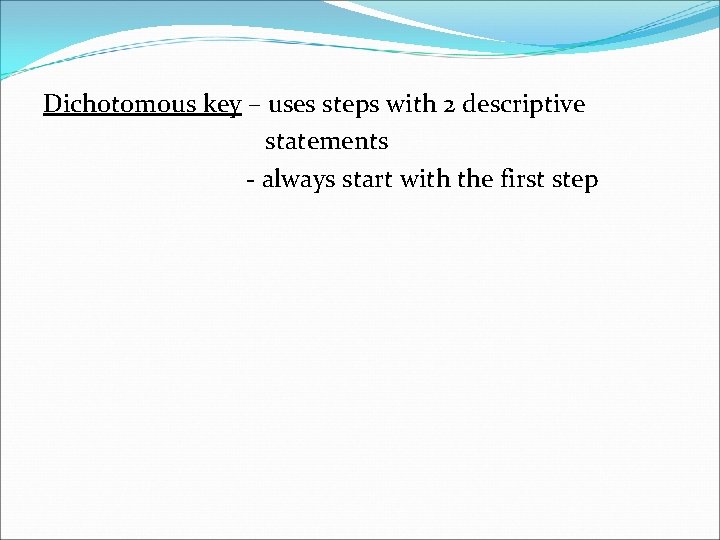 Dichotomous key – uses steps with 2 descriptive statements

- always start with the first step